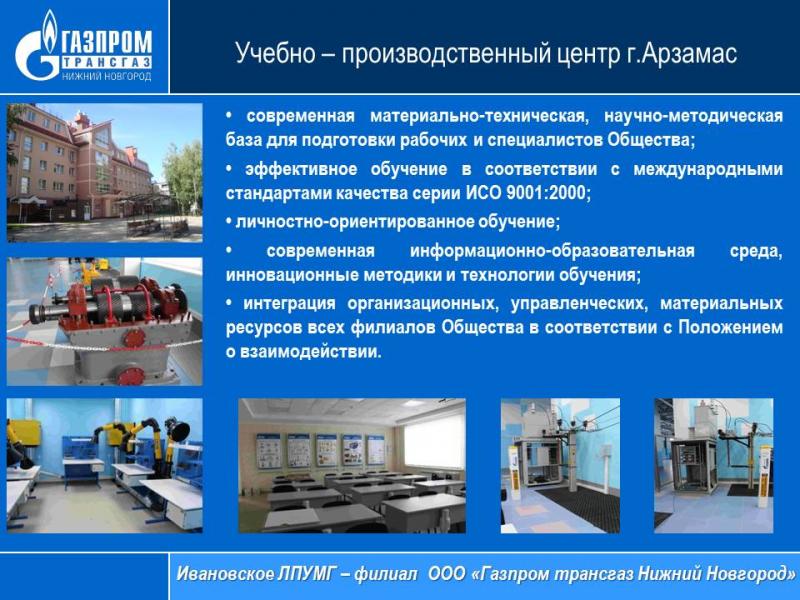 ГАЗПРОМ
ТРАНСГАЗ
НИЖНИЙ НОВГОРОД

Учебно – производственный центр г.Арзамас

• современная материально-техническая, научно-методическая база для подготовки рабочих и специалистов Общества;

• эффективное обучение в соответствии с международными стандартами качества серии ИСО 9001:2000;

• личностно-ориентированное обучение;

• современная информационно-образовательная среда, инновационные методики и технологии обучения;

• интеграция организационных, управленческих, материальных ресурсов всех филиалов Общества в соответствии с Положением о взаимодействии.

Ивановское ЛПУМГ – филиал ООО «Газпром трансгаз Нижний Новгород»